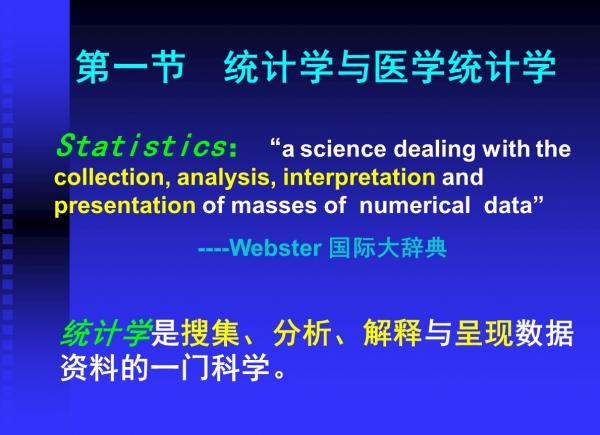 第一节　统计学与医学统计学

Statistics： “a science dealing with the collection, analysis, interpretation and presentation of masses of numerical data”

----Webster 国际大辞典

统计学是搜集、分析、解释与呈现数据资料的一门科学。